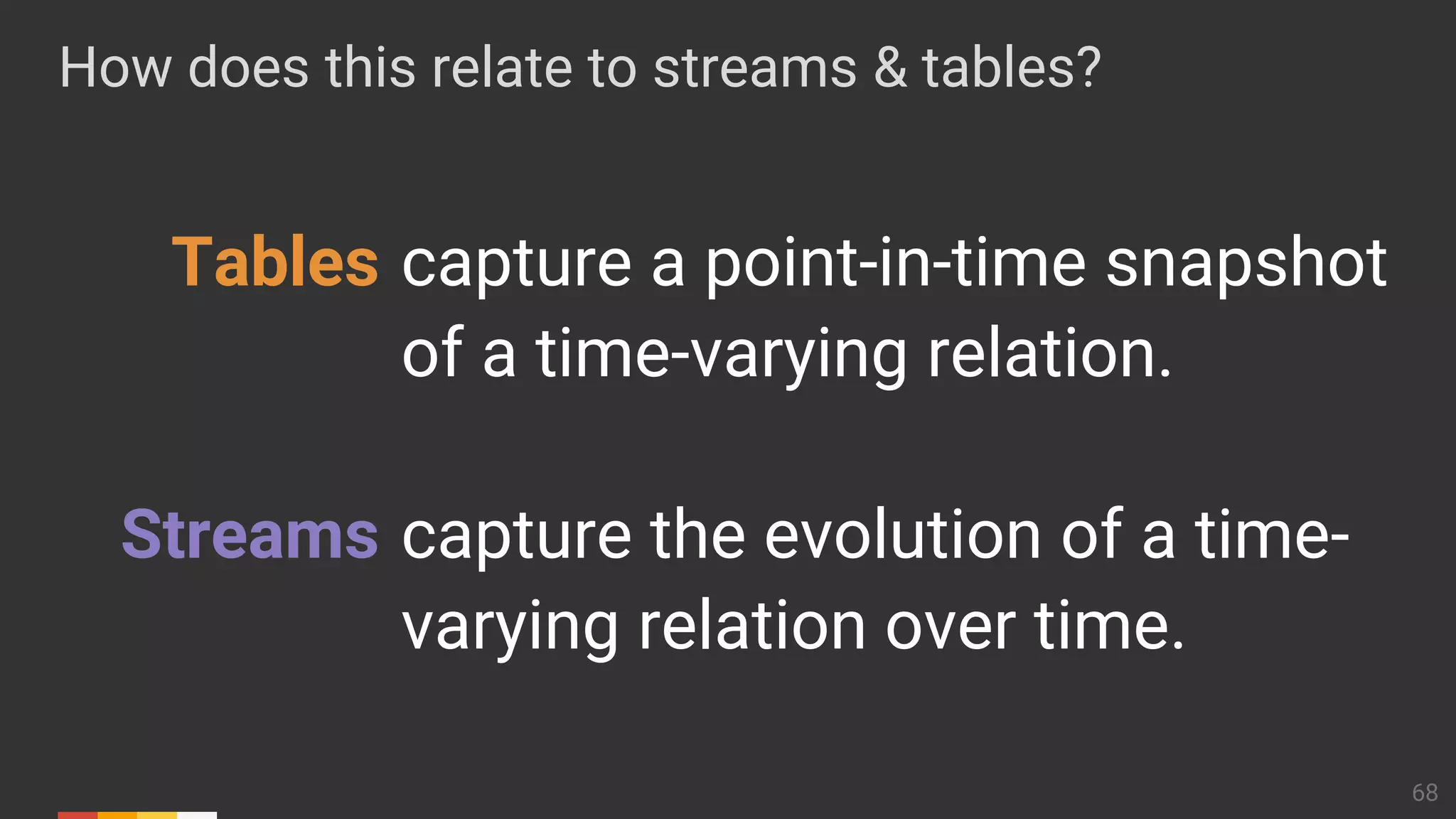 How does this relate to streams & tables?

Tables capture a point-in-time snapshot of a time-varying relation.

Streams capture the evolution of a time-varying relation over time.

68